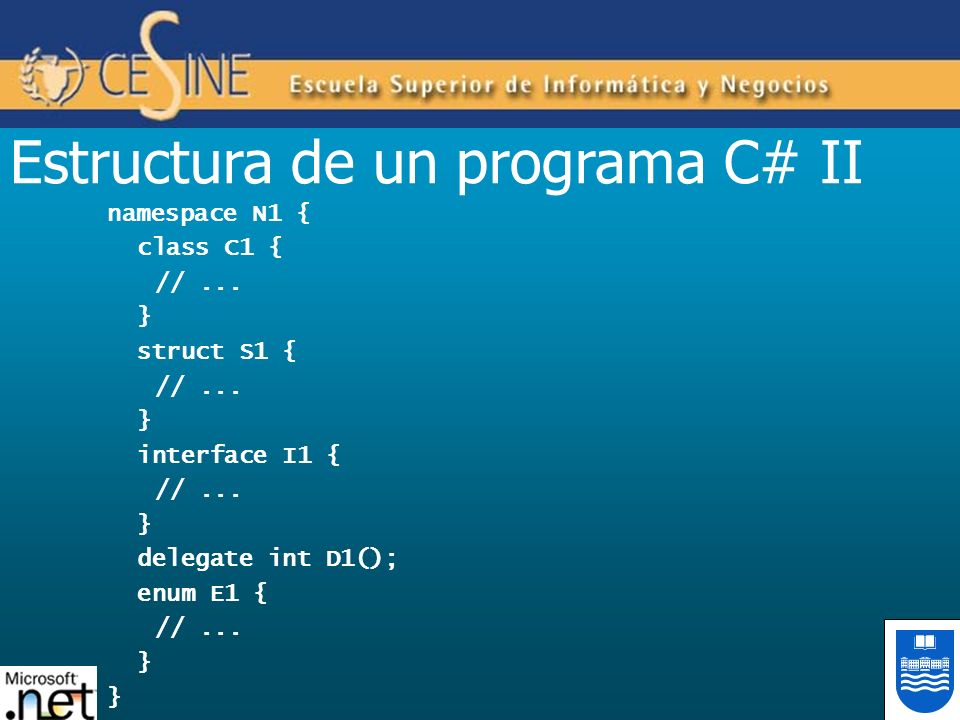 CESINE Escuela Superior de Informática y Negocios

Estructura de un programa C# II

namespace N1 {
class C1 {
// ...
}
struct S1 {
// ...
}
interface I1 {
// ...
}
delegate int D1();
enum E1 {
// ...
}
}

Microsoft .net